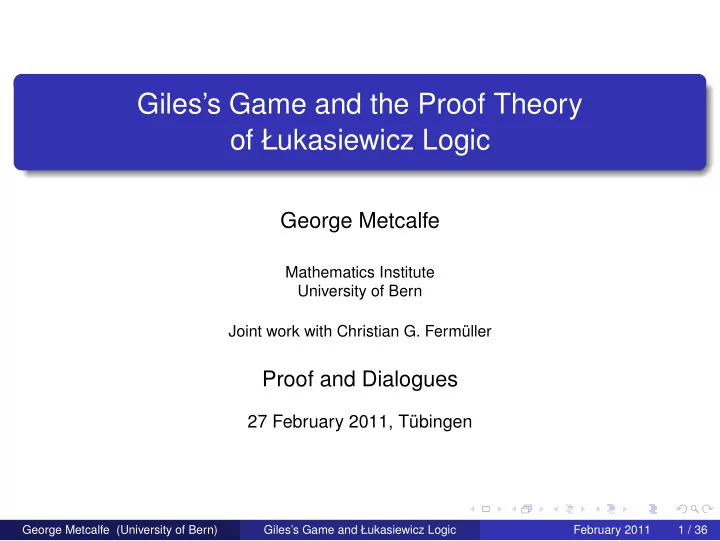 Giles's Game and the Proof Theory of Łukasiewicz Logic

George Metcalfe

Mathematics Institute
University of Bern

Joint work with Christian G. Fermüller

Proof and Dialogues

27 February 2011, Tübingen

George Metcalfe (University of Bern) Giles's Game and Łukasiewicz Logic February 2011 1 / 36